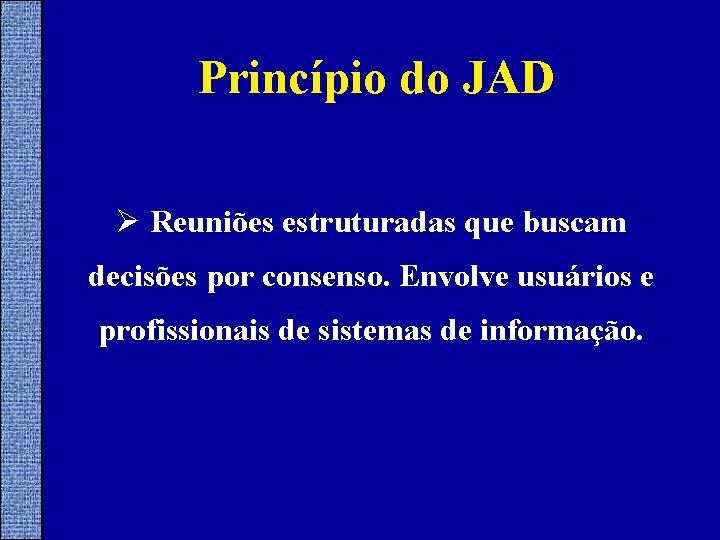 Princípio do JAD

➢ Reuniões estruturadas que buscam decisões por consenso. Envolve usuários e profissionais de sistemas de informação.